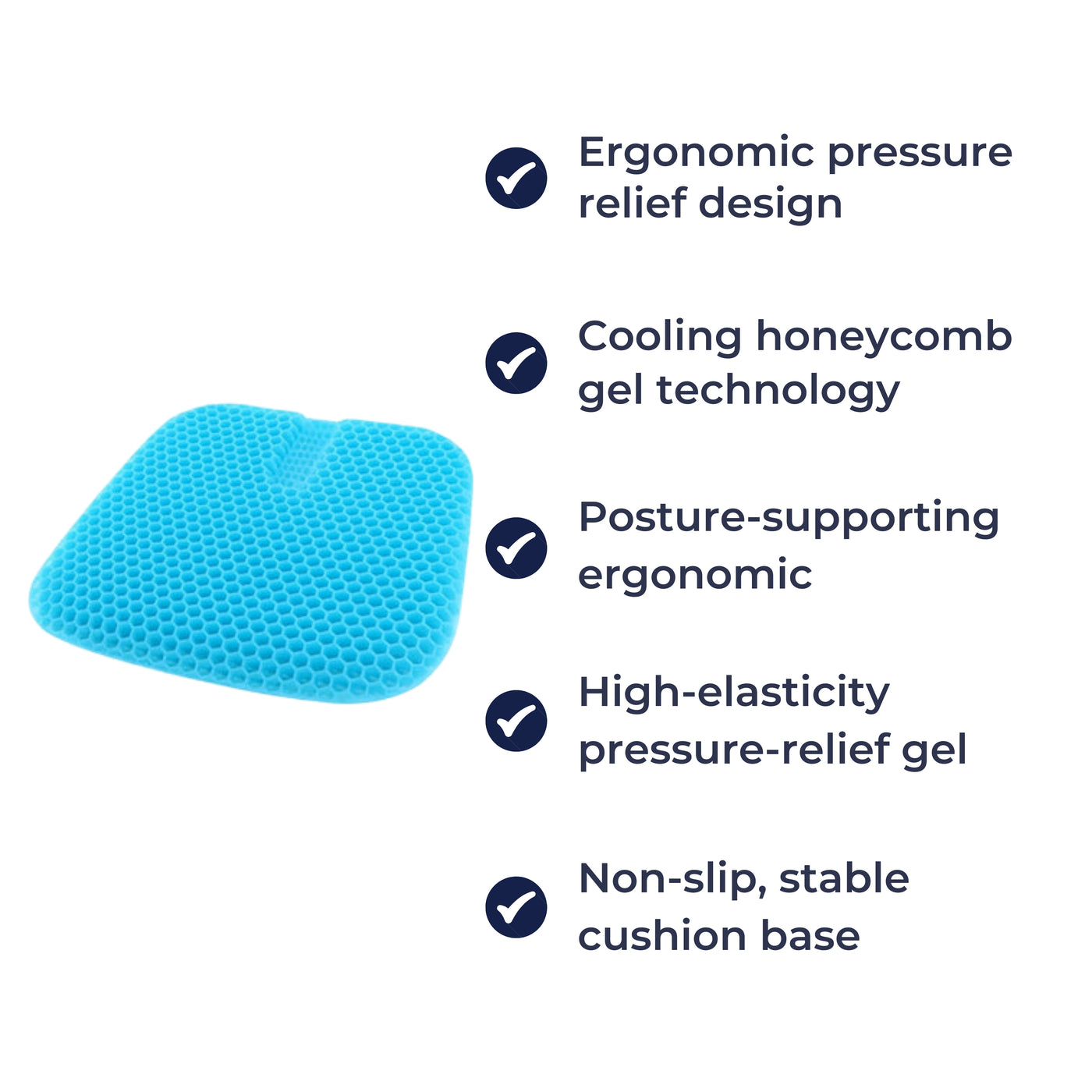 Ergonomic pressure relief design

Cooling honeycomb gel technology

Posture-supporting ergonomic

High-elasticity pressure-relief gel

Non-slip, stable cushion base